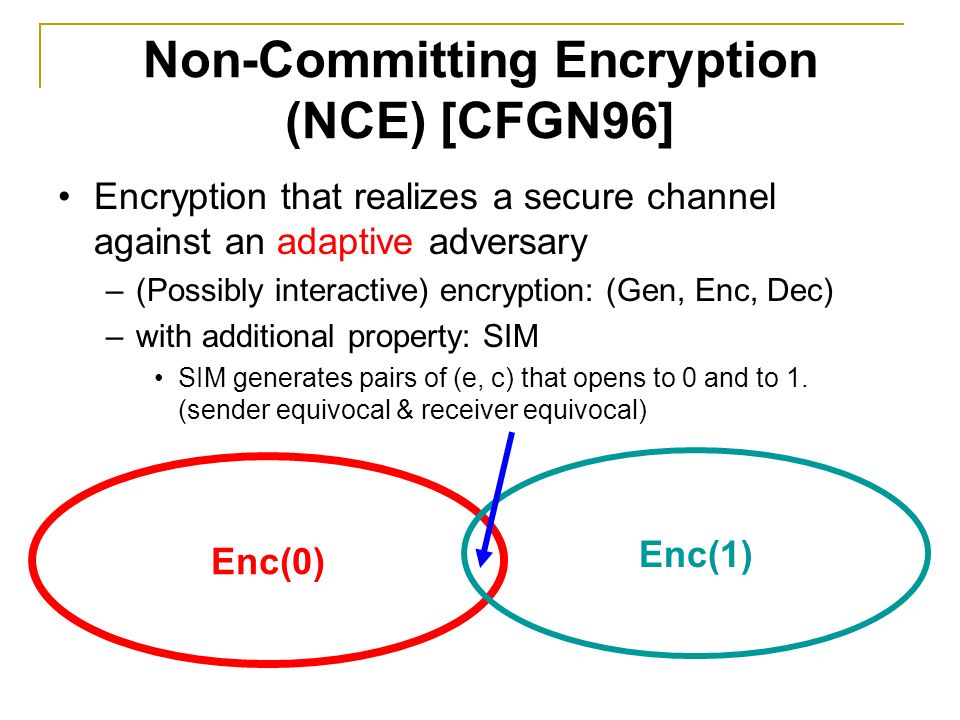 Non-Committing Encryption (NCE) [CFGN96]

• Encryption that realizes a secure channel against an adaptive adversary
– (Possibly interactive) encryption: (Gen, Enc, Dec)
– with additional property: SIM
• SIM generates pairs of (e, c) that opens to 0 and to 1. (sender equivocal & receiver equivocal)

Enc(0)

Enc(1)